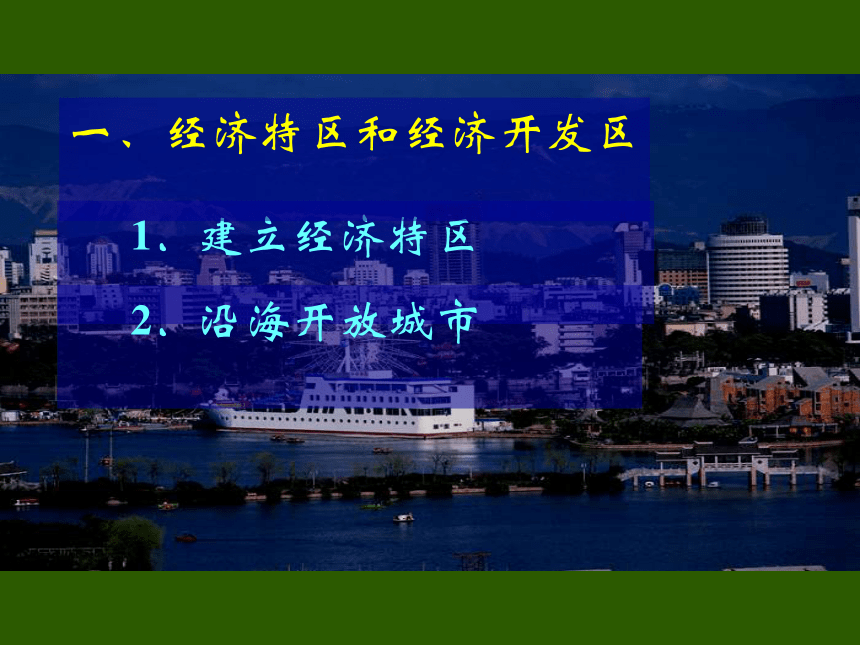 一、经济特区和经济开发区

1. 建立经济特区

2. 沿海开放城市